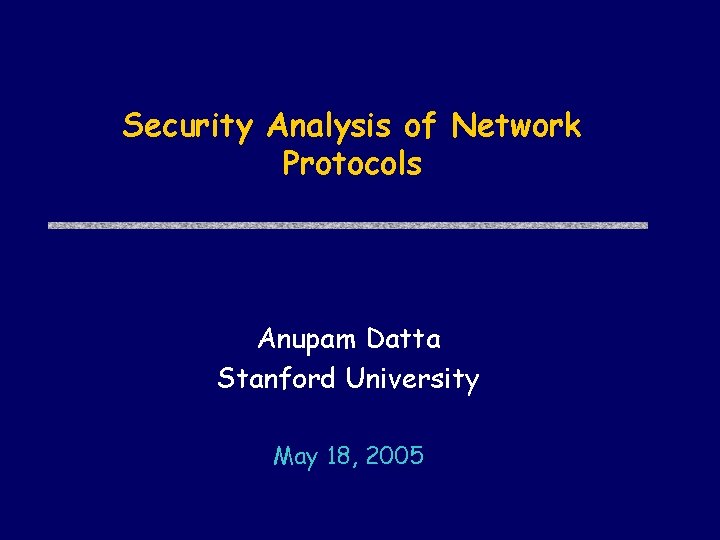 Security Analysis of Network Protocols

Anupam Datta
Stanford University

May 18, 2005